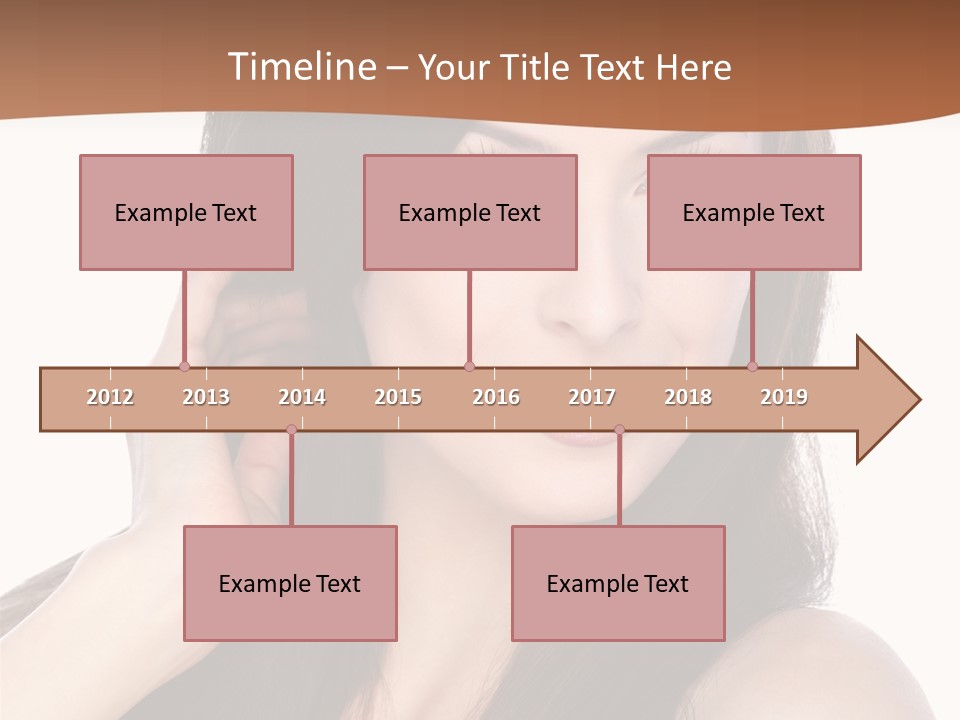 Timeline – Your Title Text Here

Example Text

Example Text

Example Text

2012 2013 2014 2015 2016 2017 2018 2019

Example Text

Example Text